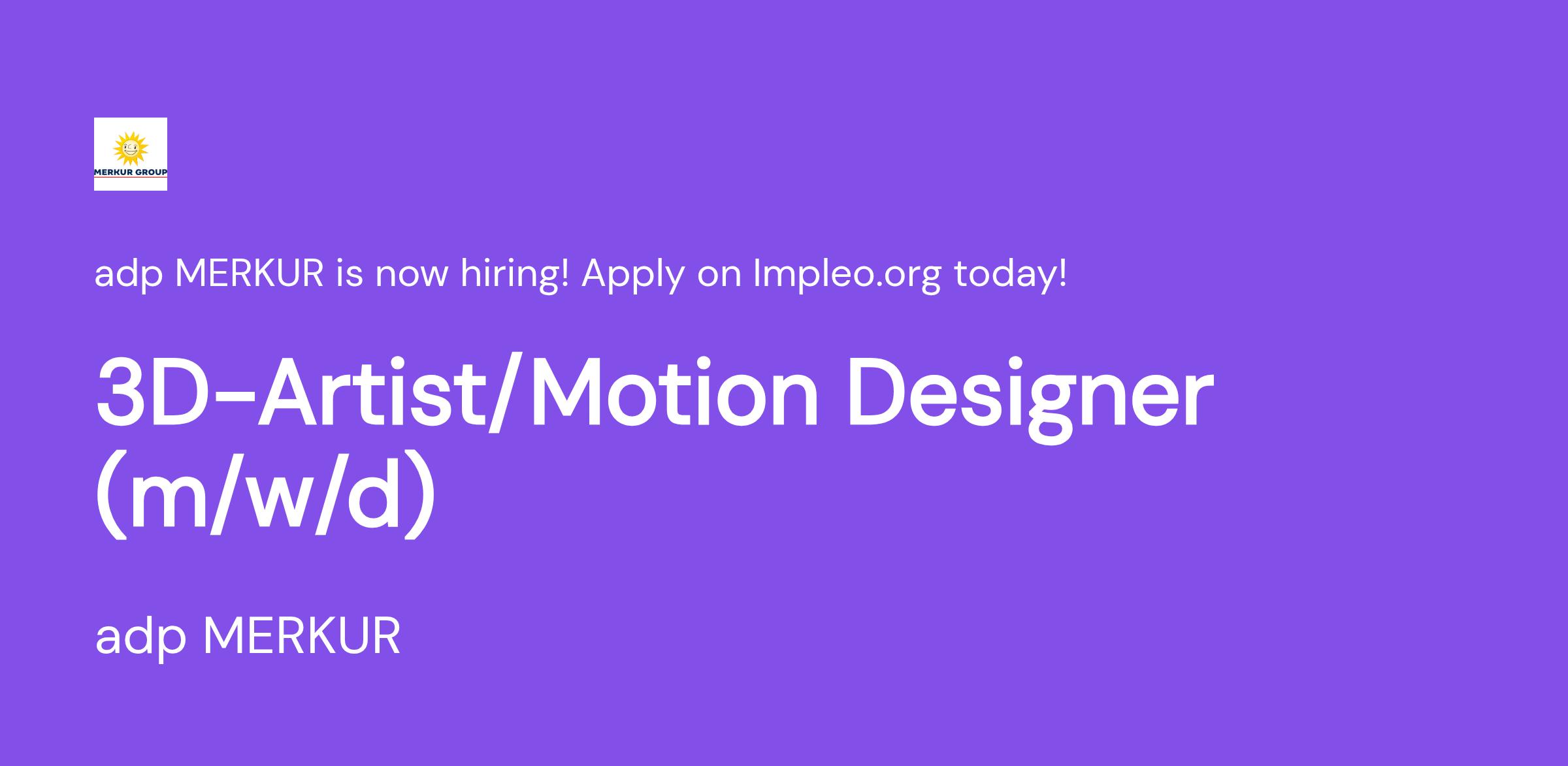 MERKUR GROUP

adp MERKUR is now hiring! Apply on Impleo.org today!

3D-Artist/Motion Designer (m/w/d)

adp MERKUR